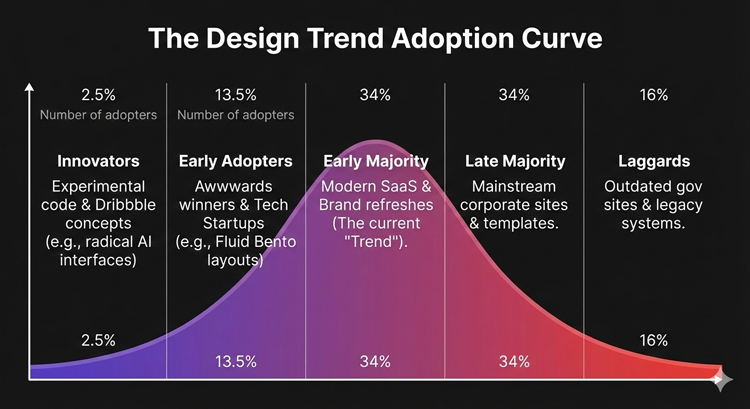 The Design Trend Adoption Curve

2.5%
Number of adopters

Innovators
Experimental code & Dribbble concepts (e.g., radical AI interfaces)

2.5%

13.5%
Number of adopters

Early Adopters
Awwwards winners & Tech Startups (e.g., Fluid Bento layouts)

13.5%

34%

Early Majority
Modern SaaS & Brand refreshes (The current "Trend").

34%

34%

Late Majority
Mainstream corporate sites & templates.

34%

16%

Laggards
Outdated gov sites & legacy systems.

16%